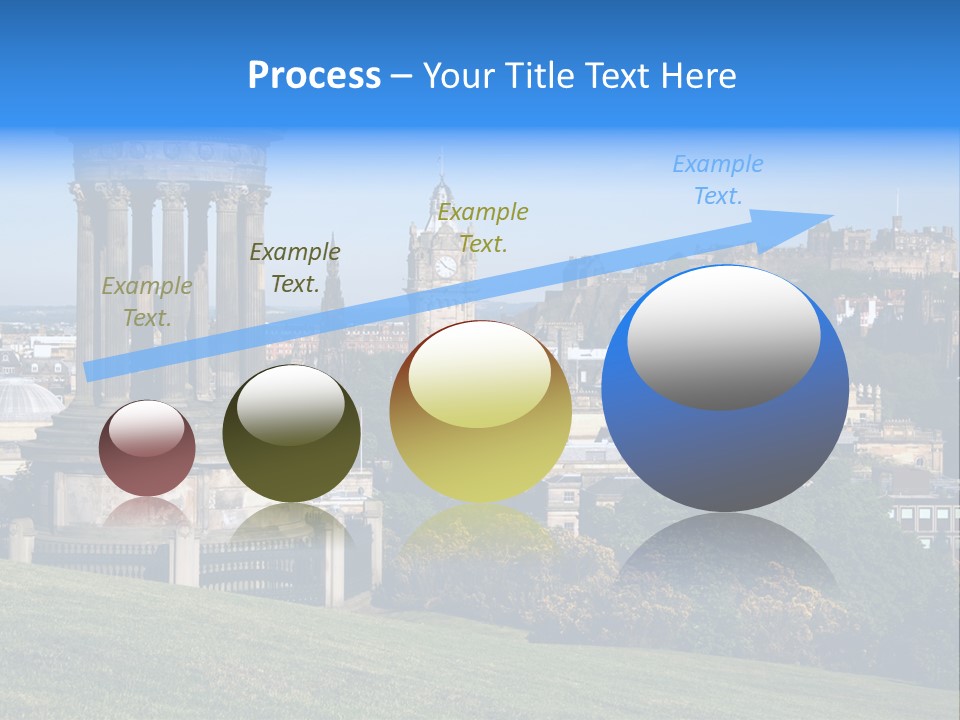 Process – Your Title Text Here

Example Text.

Example Text.

Example Text.

Example Text.